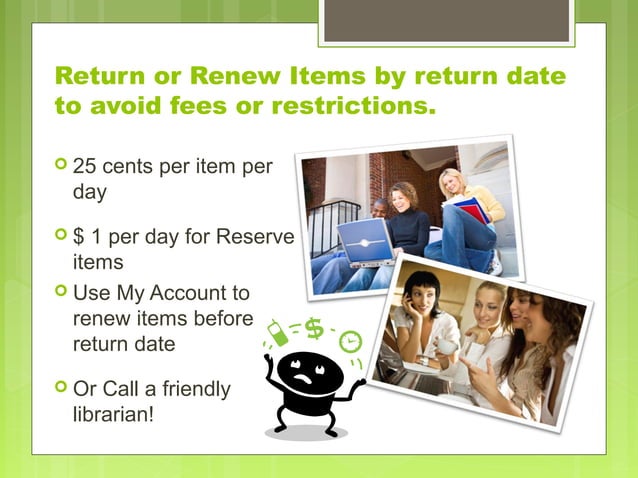 Return or Renew Items by return date to avoid fees or restrictions.

25 cents per item per day

\$ 1 per day for Reserve items

Use My Account to renew items before return date

Or Call a friendly librarian!

\$